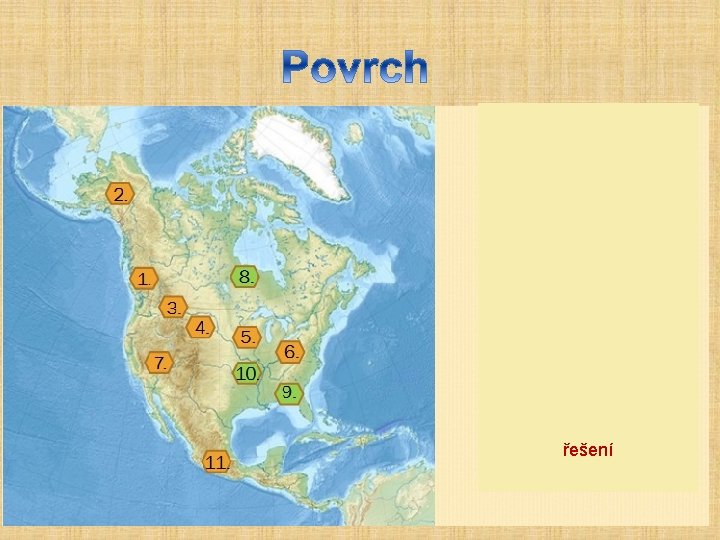 Povrch

2.

1.

8.

3.

4.

5.

6.

7.

10.

9.

11.

řešení